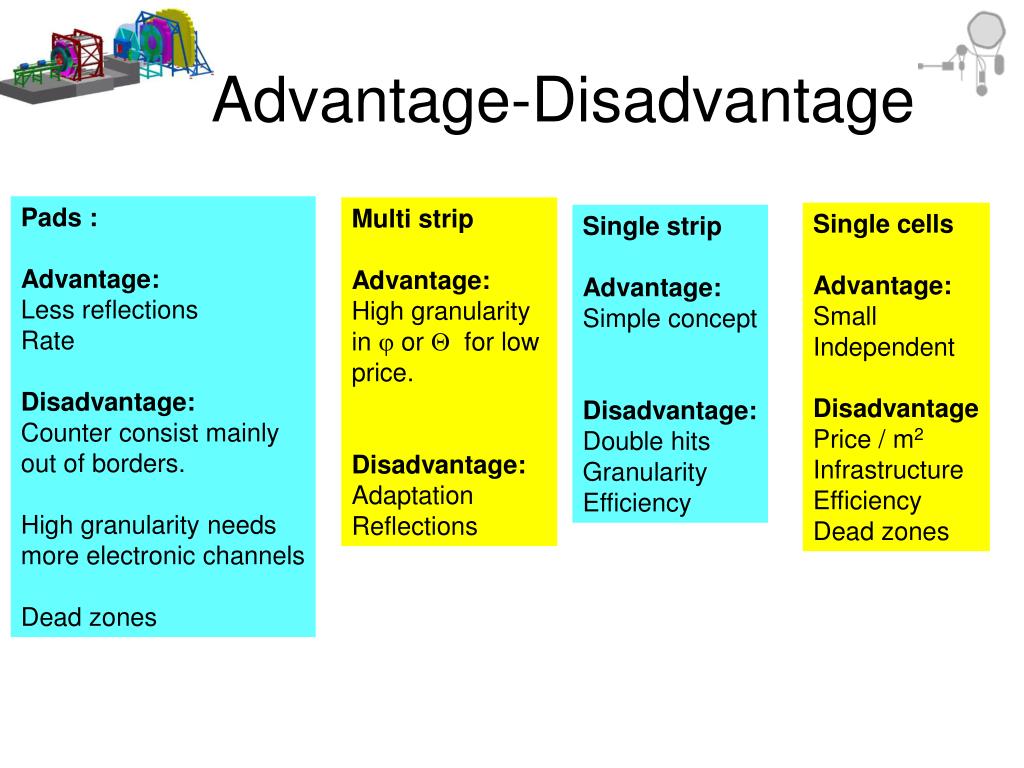 Advantage-Disadvantage

Pads :

Advantage:
Less reflections
Rate

Disadvantage:
Counter consist mainly out of borders.

High granularity needs more electronic channels

Dead zones

Multi strip

Advantage:
High granularity in $\varphi$ or $\Theta$ for low price.

Disadvantage:
Adaptation
Reflections

Single strip

Advantage:
Simple concept

Disadvantage:
Double hits
Granularity
Efficiency

Single cells

Advantage:
Small
Independent

Disadvantage
Price / $m^2$
Infrastructure
Efficiency
Dead zones